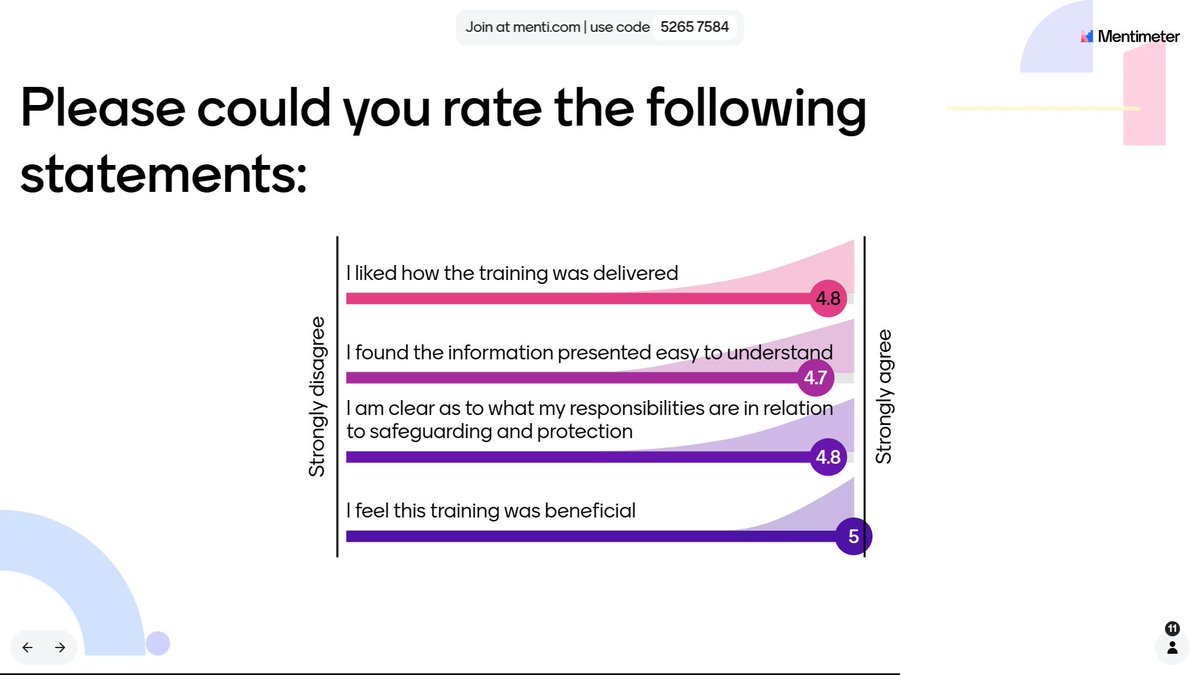 Join at menti.com | use code 5265 7584

Mentimeter

Please could you rate the following statements:

Strongly disagree

I liked how the training was delivered

4.8

I found the information presented easy to understand

4.7

I am clear as to what my responsibilities are in relation to safeguarding and protection

4.8

I feel this training was beneficial

5

Strongly agree

11